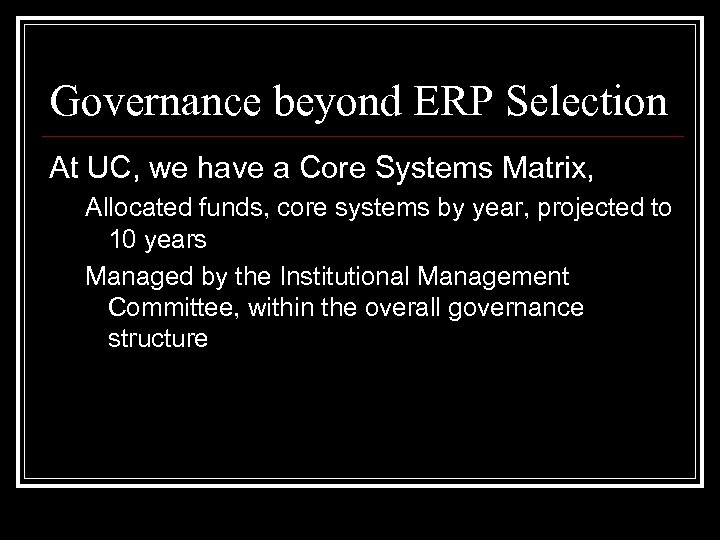 Governance beyond ERP Selection

At UC, we have a Core Systems Matrix,

Allocated funds, core systems by year, projected to 10 years

Managed by the Institutional Management Committee, within the overall governance structure